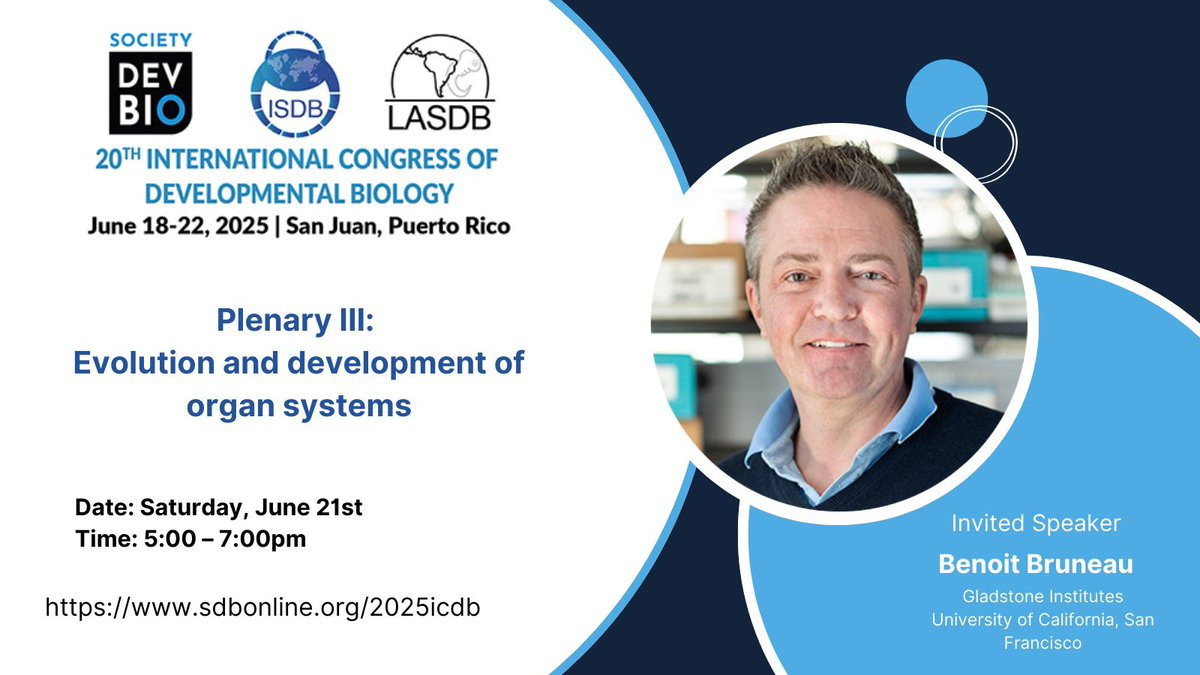 SOCIETY
DEV
BIO

ISDB

LASDB

20TH INTERNATIONAL CONGRESS OF DEVELOPMENTAL BIOLOGY
June 18-22, 2025 | San Juan, Puerto Rico

Plenary III:
Evolution and development of organ systems

Date: Saturday, June 21st
Time: 5:00 – 7:00pm

https://www.sdbonline.org/2025icdb

Invited Speaker
Benoit Bruneau
Gladstone Institutes
University of California, San Francisco